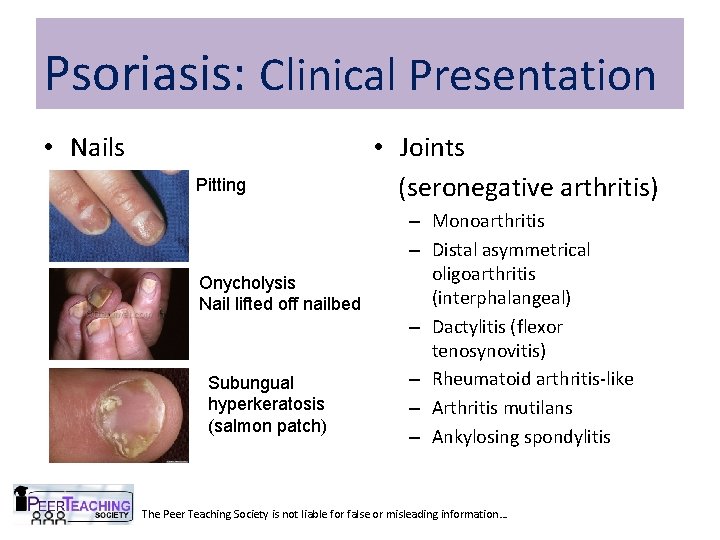 Psoriasis: Clinical Presentation

• Nails

Pitting

Onycholysis
Nail lifted off nailbed

Subungual hyperkeratosis (salmon patch)

• Joints
(seronegative arthritis)
– Monoarthritis
– Distal asymmetrical oligoarthritis (interphalangeal)
– Dactylitis (flexor tenosynovitis)
– Rheumatoid arthritis-like
– Arthritis mutilans
– Ankylosing spondylitis

PEER TEACHING SOCIETY

The Peer Teaching Society is not liable for false or misleading information…